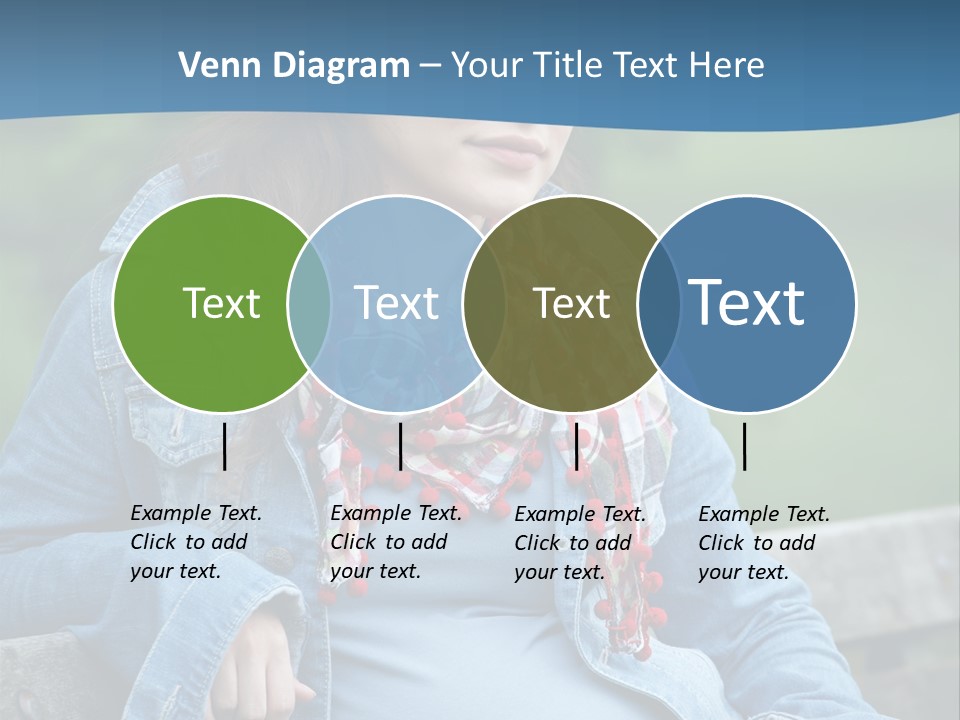 Venn Diagram – Your Title Text Here

Text

Text

Text

Text

Example Text. Click to add your text.

Example Text. Click to add your text.

Example Text. Click to add your text.

Example Text. Click to add your text.